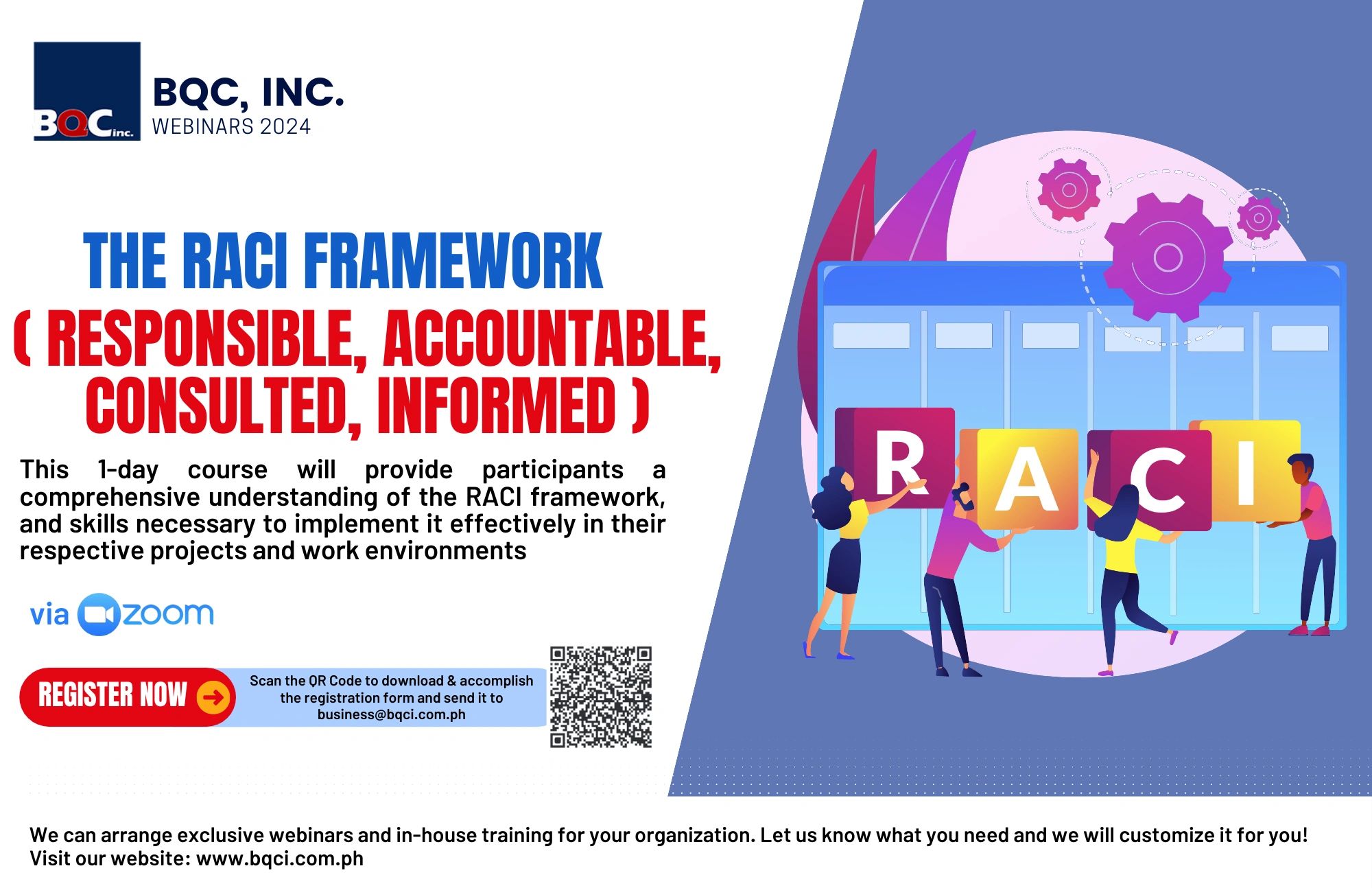 BQC inc.

BQC, INC.
WEBINARS 2024

THE RACI FRAMEWORK
( RESPONSIBLE, ACCOUNTABLE, CONSULTED, INFORMED )

This 1-day course will provide participants a comprehensive understanding of the RACI framework, and skills necessary to implement it effectively in their respective projects and work environments

via zoom

REGISTER NOW

Scan the QR Code to download & accomplish the registration form and send it to business@bqci.com.ph

R A C I

We can arrange exclusive webinars and in-house training for your organization. Let us know what you need and we will customize it for you!
Visit our website: www.bqci.com.ph